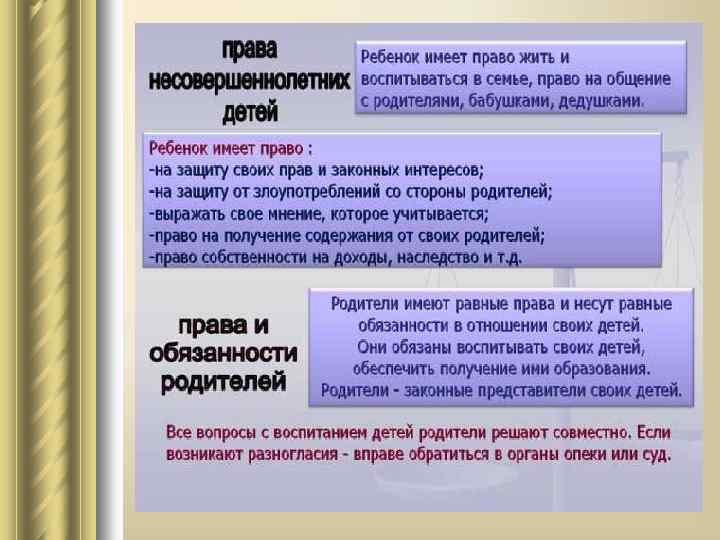 права несовершеннолетних детей

Ребенок имеет право жить и воспитываться в семье, право на общение с родителями, бабушками, дедушками.

Ребенок имеет право :
-на защиту своих прав и законных интересов;
-на защиту от злоупотреблений со стороны родителей;
-выражать свое мнение, которое учитывается;
-право на получение содержания от своих родителей;
-право собственности на доходы, наследство и т.д.

права и обязанности родителей

Родители имеют равные права и несут равные обязанности в отношении своих детей. Они обязаны воспитывать своих детей, обеспечить получение ими образования. Родители - законные представители своих детей.

Все вопросы с воспитанием детей родители решают совместно. Если возникают разногласия - вправе обратиться в органы опеки или суд.